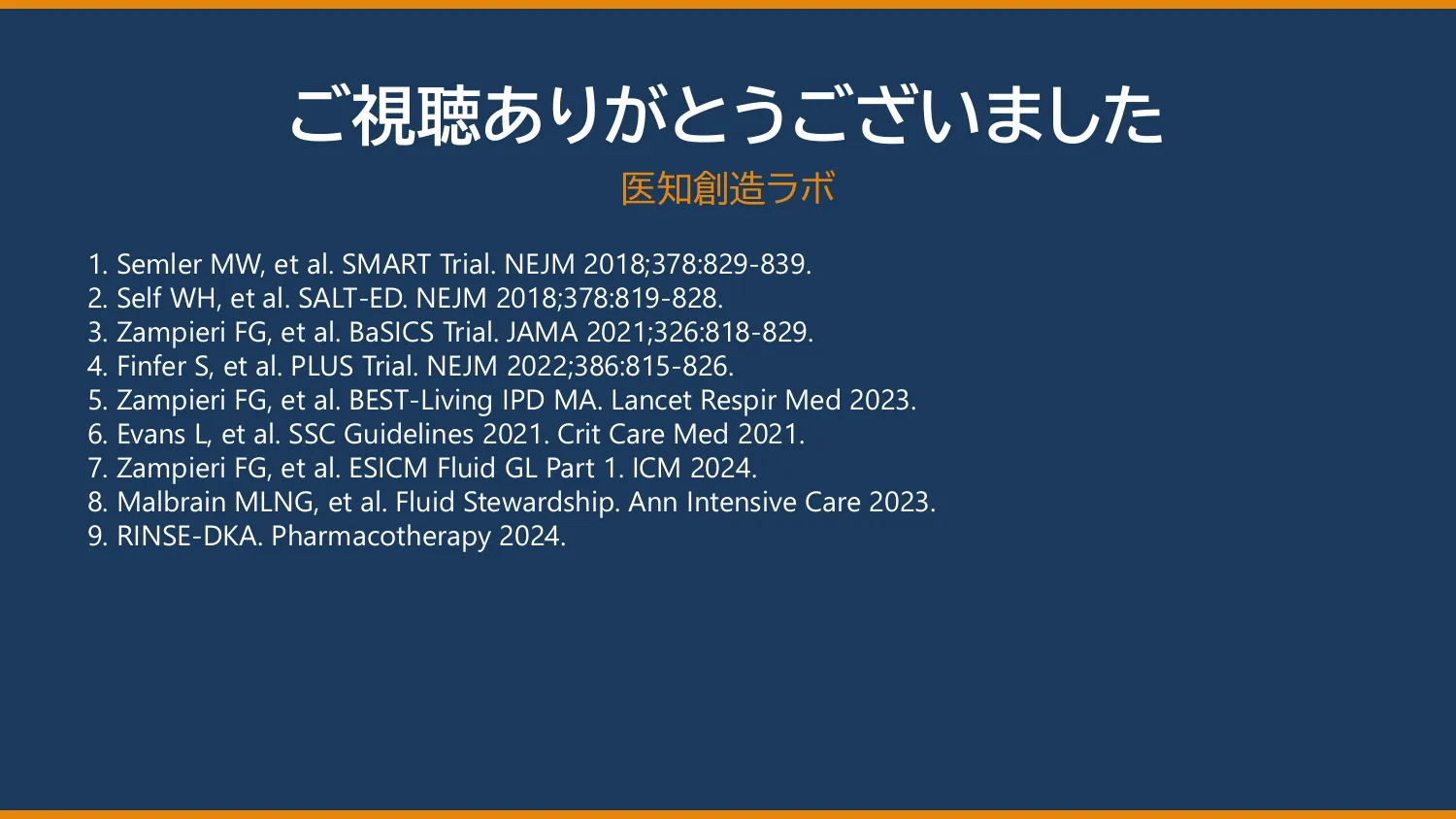 ご視聴ありがとうございました

医知創造ラボ

1. Semler MW, et al. SMART Trial. NEJM 2018;378:829-839.
2. Self WH, et al. SALT-ED. NEJM 2018;378:819-828.
3. Zampieri FG, et al. BaSICS Trial. JAMA 2021;326:818-829.
4. Finfer S, et al. PLUS Trial. NEJM 2022;386:815-826.
5. Zampieri FG, et al. BEST-Living IPD MA. Lancet Respir Med 2023.
6. Evans L, et al. SSC Guidelines 2021. Crit Care Med 2021.
7. Zampieri FG, et al. ESICM Fluid GL Part 1. ICM 2024.
8. Malbrain MLNG, et al. Fluid Stewardship. Ann Intensive Care 2023.
9. RINSE-DKA. Pharmacotherapy 2024.